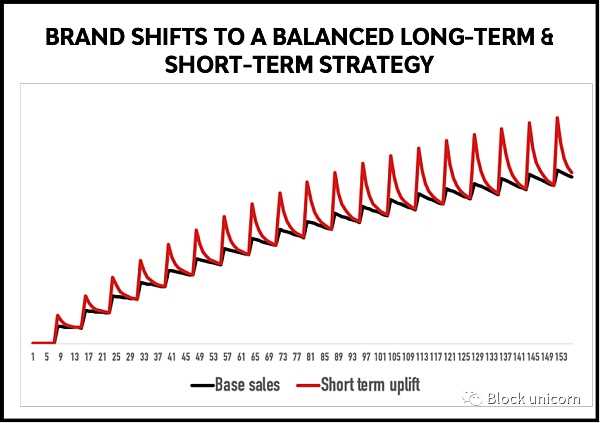 BRAND SHIFTS TO A BALANCED LONG-TERM & SHORT-TERM STRATEGY

1 5 9 13 17 21 25 29 33 37 41 45 49 53 57 61 65 69 73 77 81 85 89 93 97 101 105 109 113 117 121 125 129 133 137 141 145 149 153

Base sales Short term uplift

Block unicorn